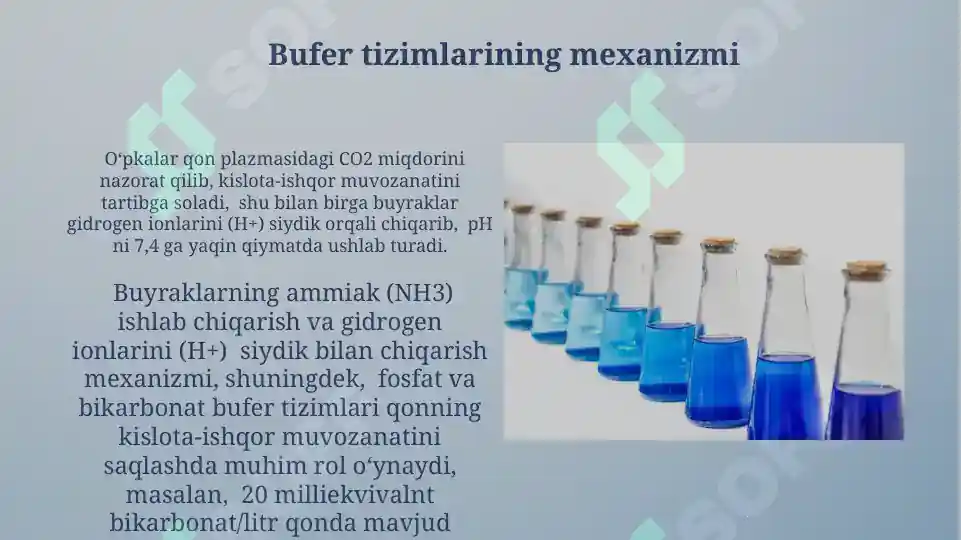 Bufer tizimlarining mexanizmi

O‘pkalar qon plazmasidagi CO2 miqdorini nazorat qilib, kislota-ishqor muvozanatini tartibga soladi, shu bilan birga buyraklar gidrogen ionlarini (H+) siydik orqali chiqarib, pH ni 7,4 ga yaqin qiymatda ushlab turadi.

Buyraklarning ammiak (NH3) ishlab chiqarish va gidrogen ionlarini (H+) siydik bilan chiqarish mexanizmi, shuningdek, fosfat va bikarbonat bufer tizimlari qonning kislota-ishqor muvozanatini saqlashda muhim rol o‘ynaydi, masalan, 20 milliekvivalnt bikarbonat/litr qonda mavjud